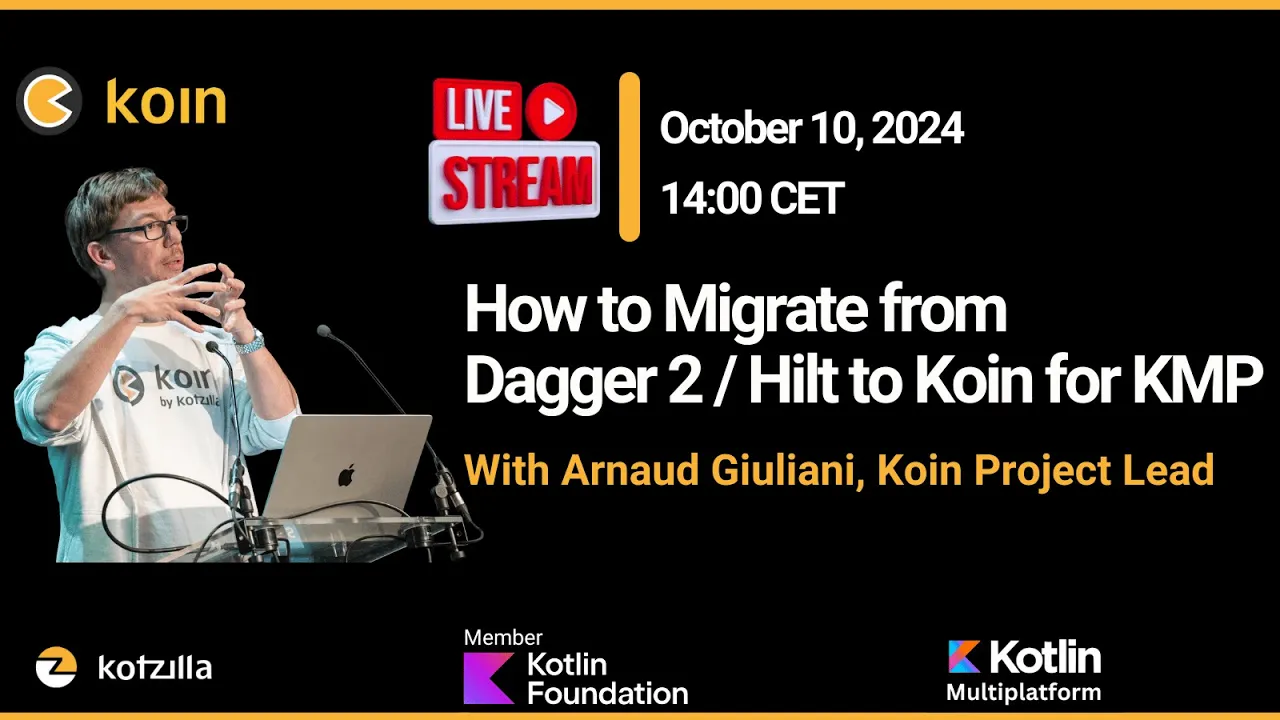 koin

LIVE STREAM

October 10, 2024

14:00 CET

koin by kotzilla

How to Migrate from Dagger 2 / Hilt to Koin for KMP

With Arnaud Giuliani, Koin Project Lead

kotzilla

Member Kotlin Foundation

Kotlin Multiplatform